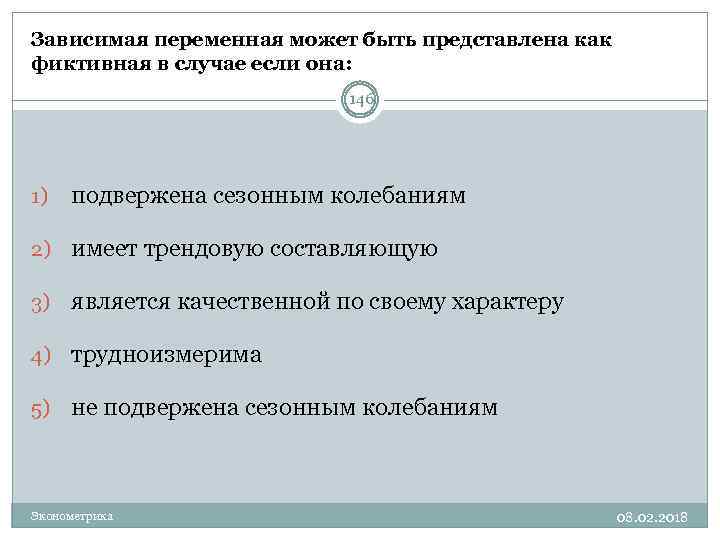 Зависимая переменная может быть представлена как фиктивная в случае если она:

146

1) подвержена сезонным колебаниям

2) имеет трендовую составляющую

3) является качественной по своему характеру

4) трудноизмерима

5) не подвержена сезонным колебаниям

Эконометрика

08.02.2018